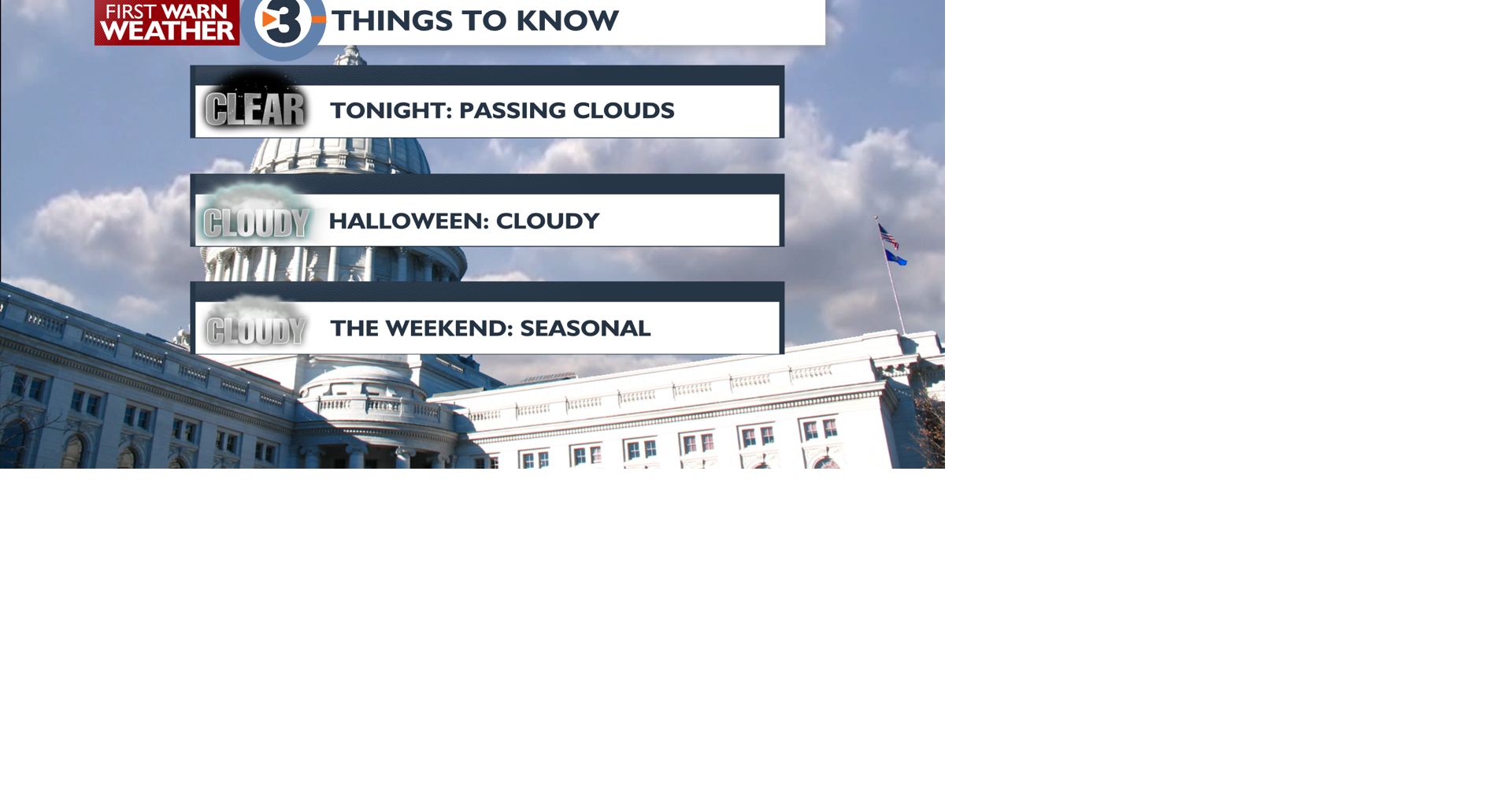 FIRST WARN WEATHER

3

THINGS TO KNOW

CLEAR

TONIGHT: PASSING CLOUDS

CLOUDY

HALLOWEEN: CLOUDY

CLOUDY

THE WEEKEND: SEASONAL